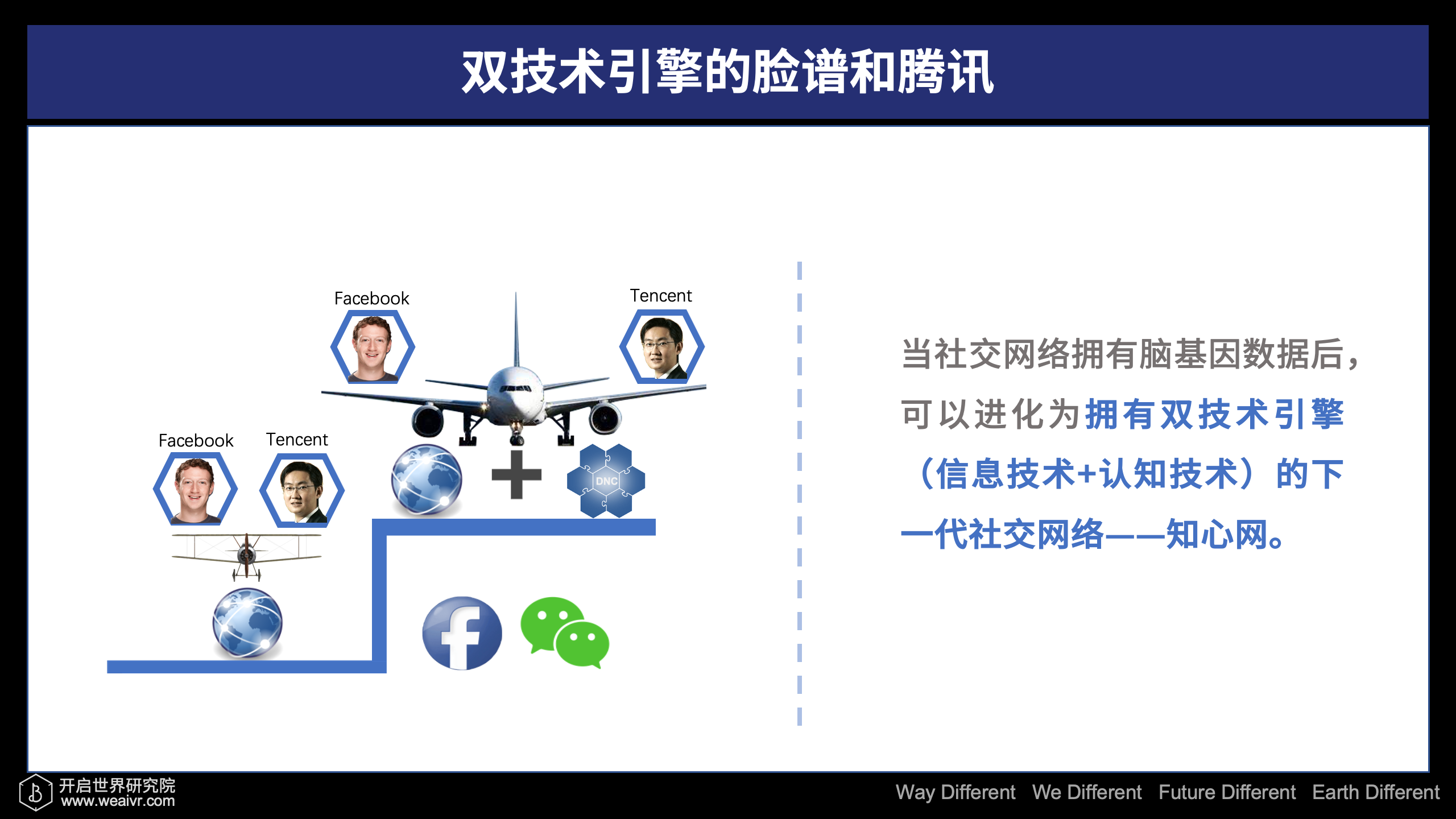 双技术引擎的脸谱和腾讯

Facebook

Tencent

Facebook

Tencent

DNC

当社交网络拥有脑基因数据后，可以进化为拥有双技术引擎（信息技术+认知技术）的下一代社交网络——知心网。

开启世界研究院
www.weaivr.com

Way Different We Different Future Different Earth Different